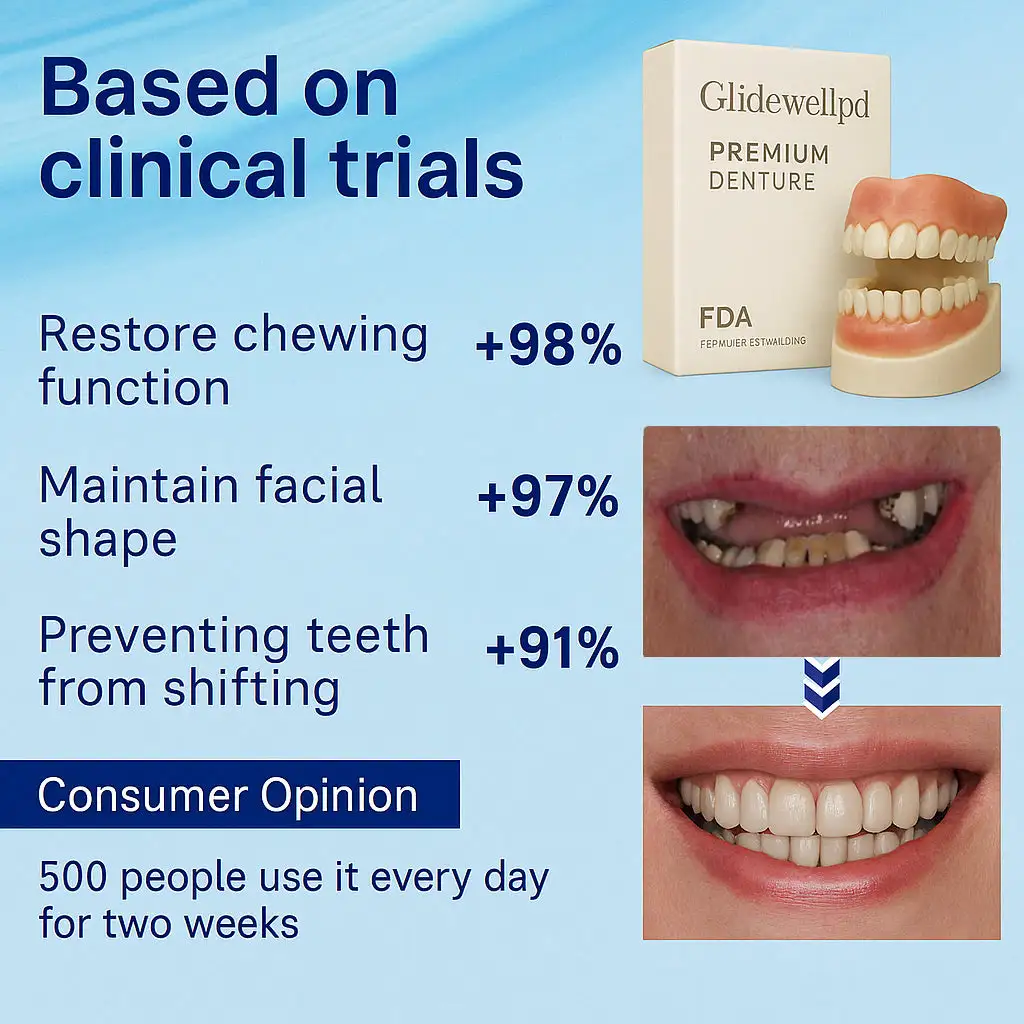 Based on clinical trials

Glidewellpd
PREMIUM DENTURE
FDA
FEPMUIER ESTWAILDING

Restore chewing function +98%

Maintain facial shape +97%

Preventing teeth from shifting +91%

Consumer Opinion

500 people use it every day for two weeks